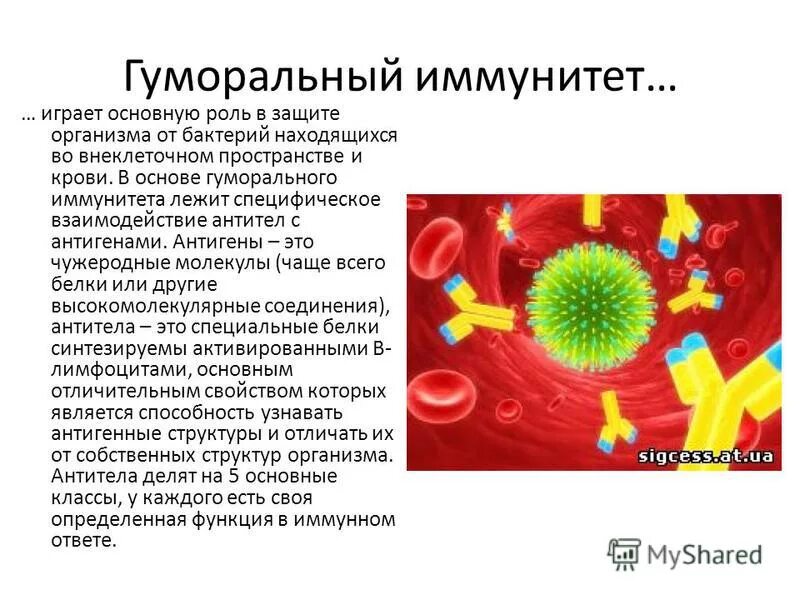 Гуморальный иммунитет…

… играет основную роль в защите организма от бактерий находящихся во внеклеточном пространстве и крови. В основе гуморального иммунитета лежит специфическое взаимодействие антител с антигенами. Антигены – это чужеродные молекулы (чаще всего белки или другие высокомолекулярные соединения), антитела – это специальные белки синтезируемы активированными В-лимфоцитами, основным отличительным свойством которых является способность узнавать антигенные структуры и отличать их от собственных структур организма. Антитела делят на 5 основные классы, у каждого есть своя определенная функция в иммунном ответе.

sigcess.at.ua

MyShared